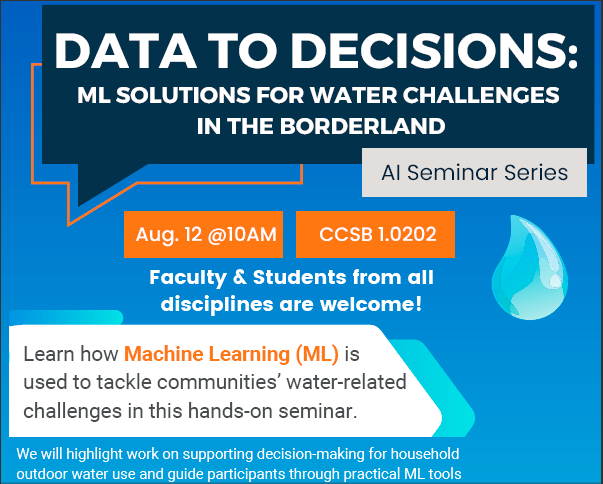 DATA TO DECISIONS:
ML SOLUTIONS FOR WATER CHALLENGES IN THE BORDERLAND

AI Seminar Series

Aug. 12 @10AM

CCSB 1.0202

Faculty & Students from all disciplines are welcome!

Learn how Machine Learning (ML) is used to tackle communities' water-related challenges in this hands-on seminar.

We will highlight work on supporting decision-making for household outdoor water use and guide participants through practical ML tools